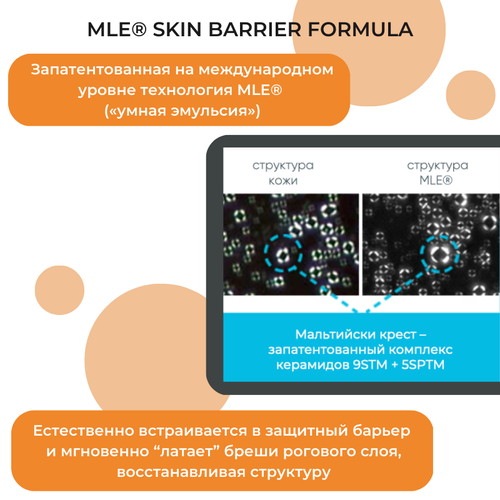 MLE® SKIN BARRIER FORMULA

Запатентованная на международном уровне технология MLE® («умная эмульсия»)

структура кожи

структура MLE®

Мальтийски крест – запатентованный комплекс керамидов 9STM + 5SPTM

Естественно встраивается в защитный барьер и мгновенно “латает” бреши рогового слоя, восстанавливая структуру